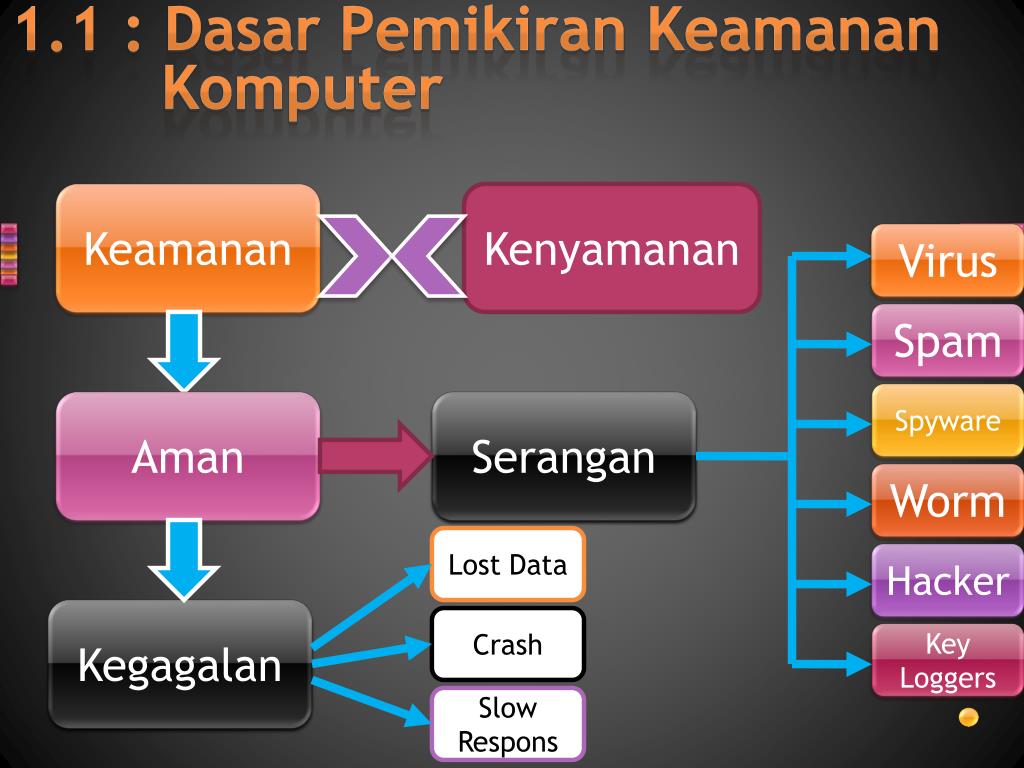 1.1 : Dasar Pemikiran Keamanan Komputer

Keamanan

Kenyamanan

Aman

Serangan

Kegagalan

Lost Data

Crash

Slow Respons

Virus

Spam

Spyware

Worm

Hacker

Key Loggers